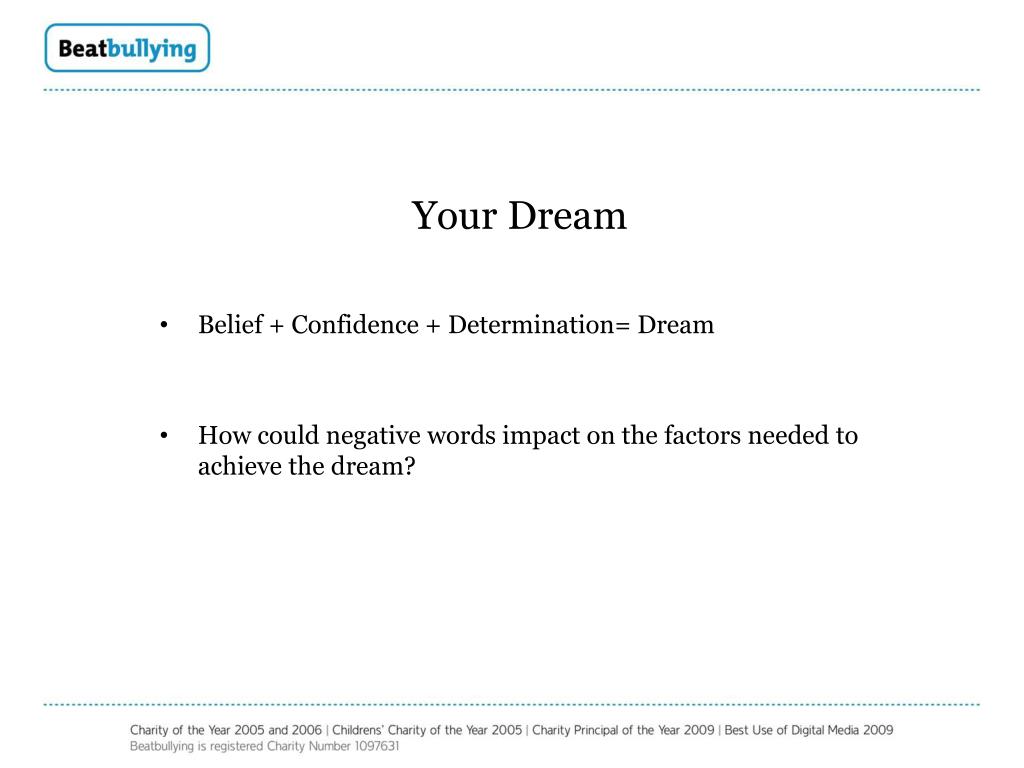 Beatbullying

Your Dream

• Belief + Confidence + Determination= Dream

• How could negative words impact on the factors needed to achieve the dream?

Charity of the Year 2005 and 2006 | Childrens' Charity of the Year 2005 | Charity Principal of the Year 2009 | Best Use of Digital Media 2009
Beatbullying is registered Charity Number 1097631